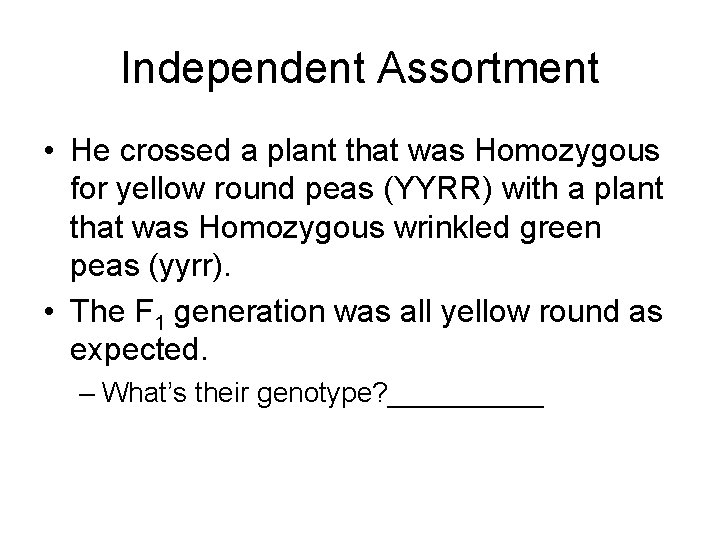 Independent Assortment

• He crossed a plant that was Homozygous for yellow round peas (YYRR) with a plant that was Homozygous wrinkled green peas (yyrr).

• The $F_1$ generation was all yellow round as expected.

– What's their genotype?__________